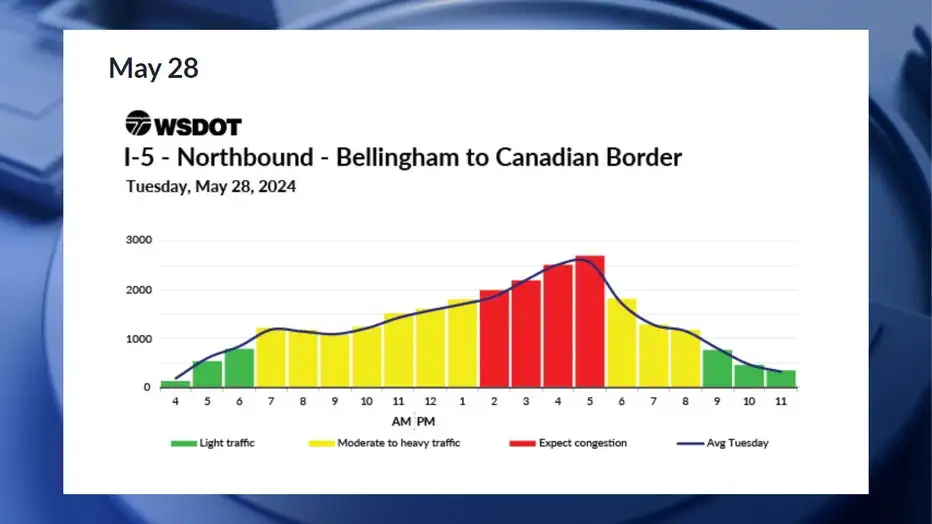 May 28

WSDOT

I-5 - Northbound - Bellingham to Canadian Border

Tuesday, May 28, 2024

3000
2000
1000
0

4 5 6 7 8 9 10 11 12 1 2 3 4 5 6 7 8 9 10 11

AM PM

Light traffic
Moderate to heavy traffic
Expect congestion
Avg Tuesday